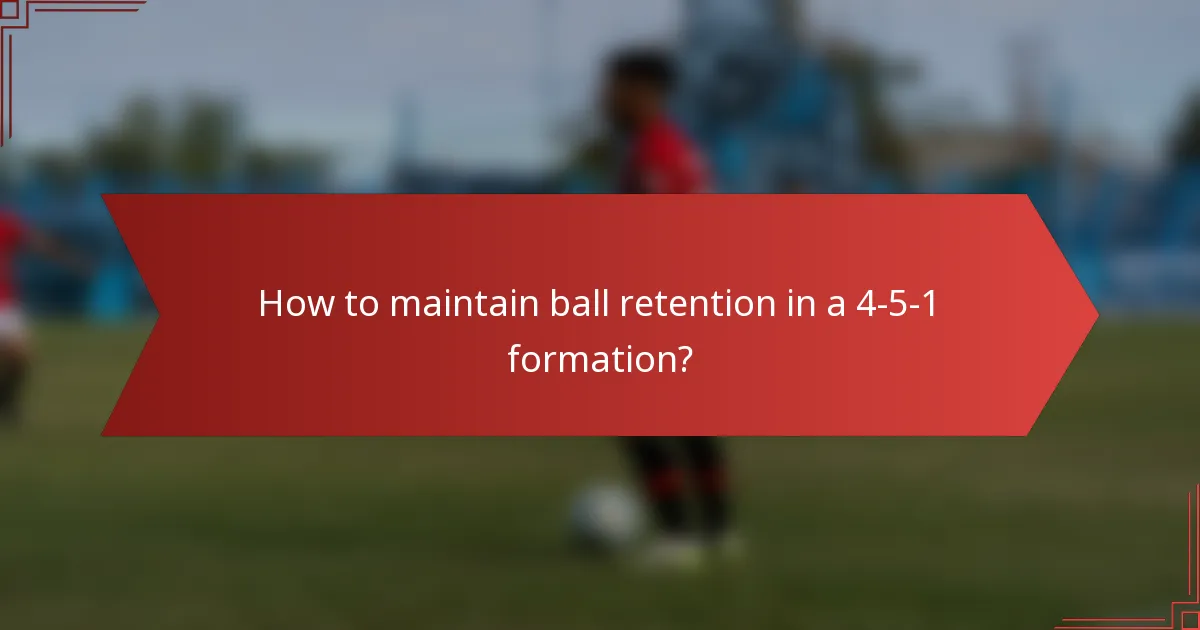 How to maintain ball retention in a 4-5-1 formation?